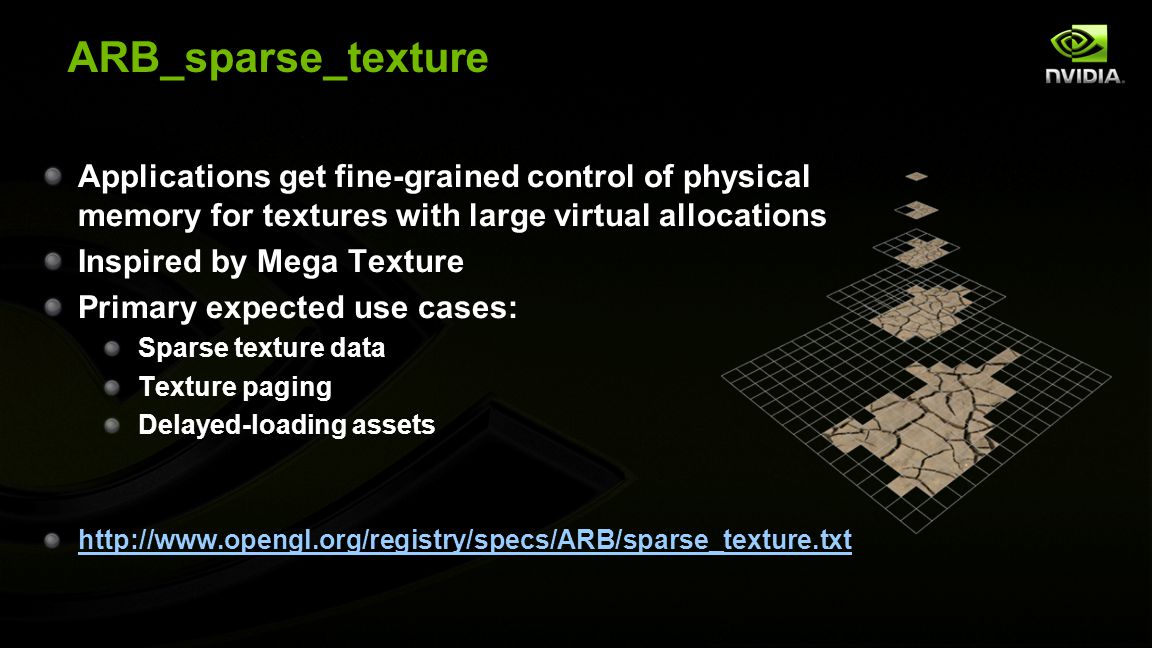 ARB_sparse_texture

NVIDIA.

Applications get fine-grained control of physical memory for textures with large virtual allocations

Inspired by Mega Texture

Primary expected use cases:

Sparse texture data

Texture paging

Delayed-loading assets

http://www.opengl.org/registry/specs/ARB/sparse_texture.txt